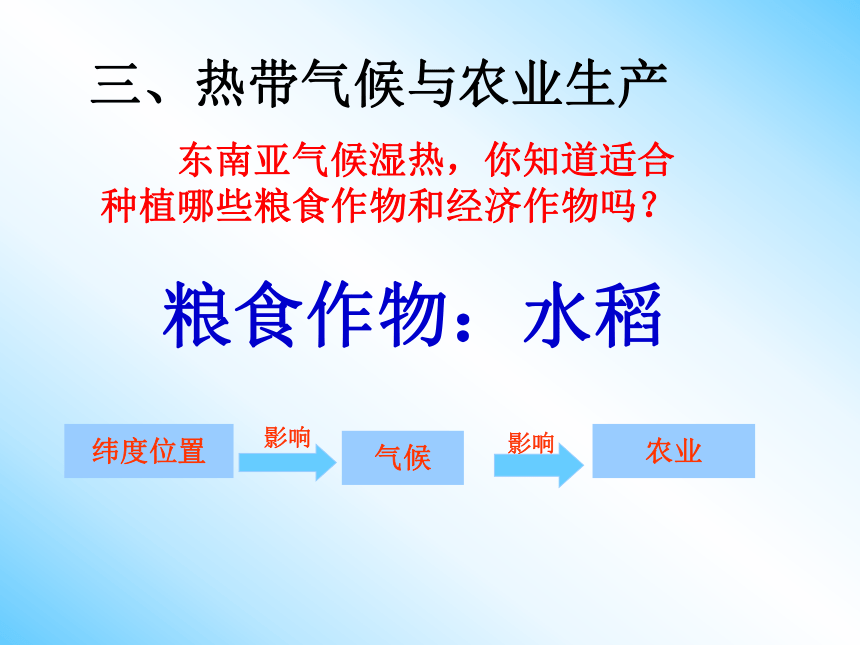 三、热带气候与农业生产

东南亚气候湿热，你知道适合种植哪些粮食作物和经济作物吗？

粮食作物：水稻

纬度位置

影响

气候

影响

农业